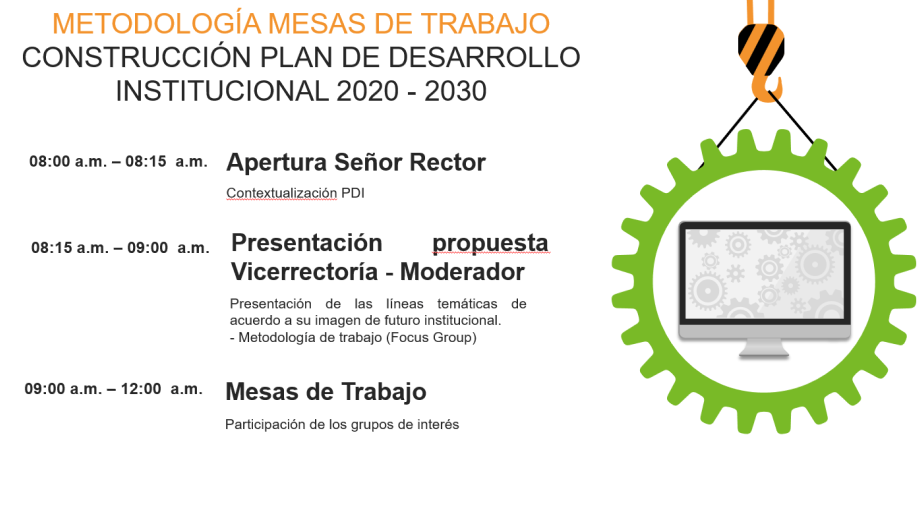 METODOLOGÍA MESAS DE TRABAJO
CONSTRUCCIÓN PLAN DE DESARROLLO INSTITUCIONAL 2020 - 2030

08:00 a.m. – 08:15 a.m.
Apertura Señor Rector
Contextualización PDI

08:15 a.m. – 09:00 a.m.
Presentación propuesta Vicerrectoría - Moderador
Presentación de las líneas temáticas de acuerdo a su imagen de futuro institucional.
- Metodología de trabajo (Focus Group)

09:00 a.m. – 12:00 a.m.
Mesas de Trabajo
Participación de los grupos de interés